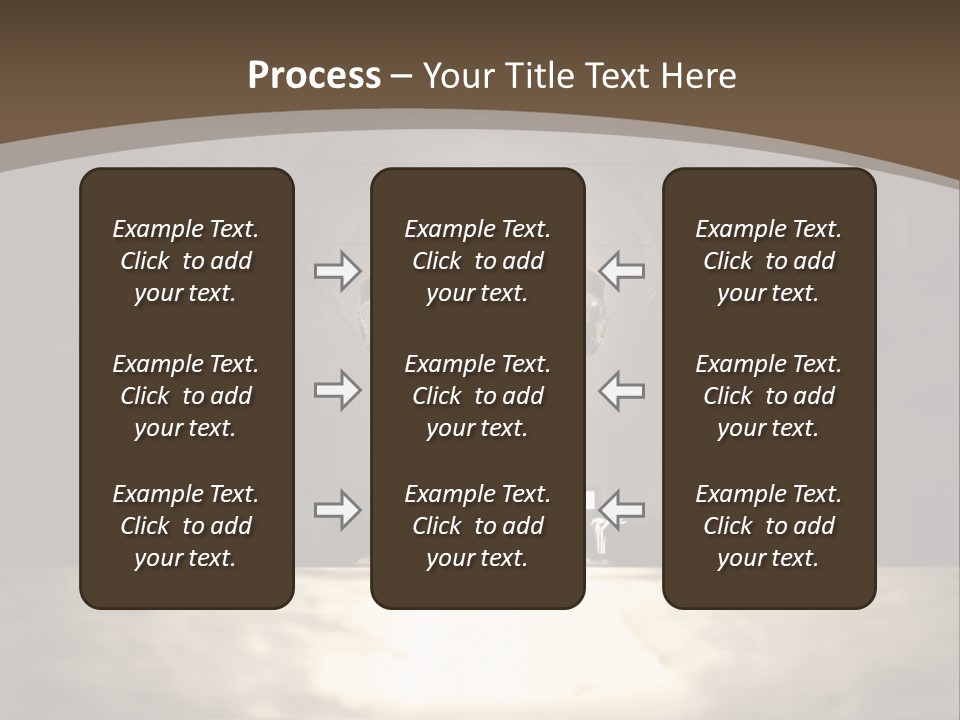 Process – Your Title Text Here

Example Text. Click to add your text.

Example Text. Click to add your text.

Example Text. Click to add your text.

Example Text. Click to add your text.

Example Text. Click to add your text.

Example Text. Click to add your text.

Example Text. Click to add your text.

Example Text. Click to add your text.

Example Text. Click to add your text.